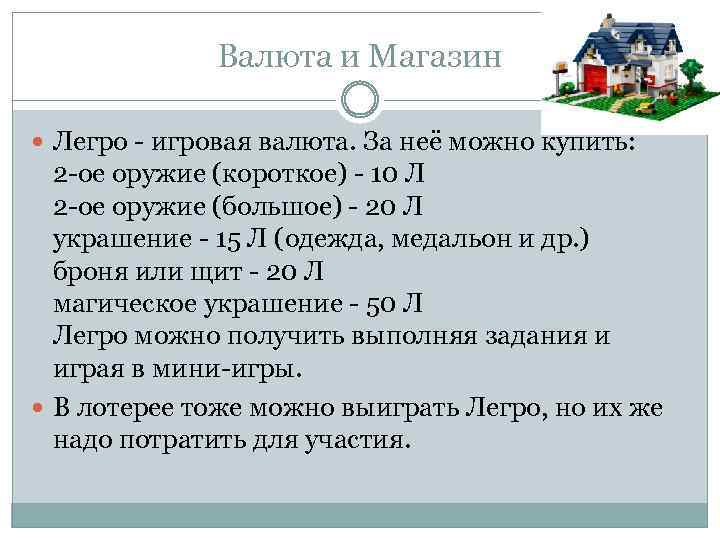 Валюта и Магазин

Легро - игровая валюта. За неё можно купить:
2-ое оружие (короткое) - 10 Л
2-ое оружие (большое) - 20 Л
украшение - 15 Л (одежда, медальон и др.)
броня или щит - 20 Л
магическое украшение - 50 Л
Легро можно получить выполняя задания и играя в мини-игры.

В лотерее тоже можно выиграть Легро, но их же надо потратить для участия.